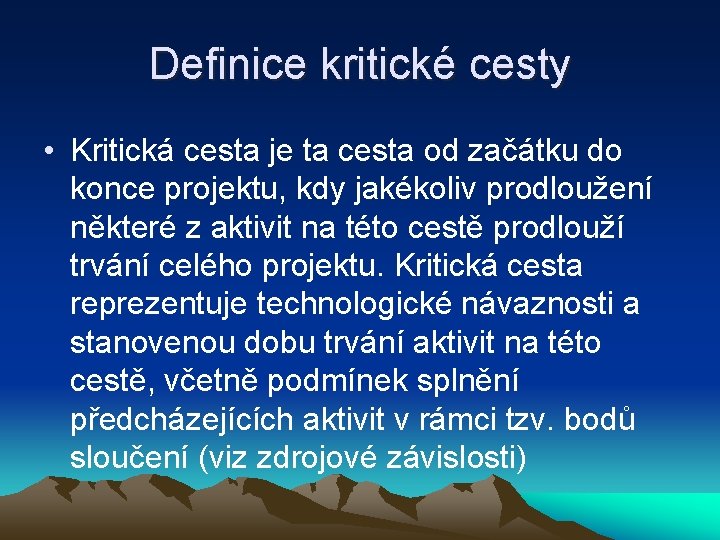 Definice kritické cesty

• Kritická cesta je ta cesta od začátku do konce projektu, kdy jakékoliv prodloužení některé z aktivit na této cestě prodlouží trvání celého projektu. Kritická cesta reprezentuje technologické návaznosti a stanovenou dobu trvání aktivit na této cestě, včetně podmínek splnění předcházejících aktivit v rámci tzv. bodů sloučení (viz zdrojové závislosti)